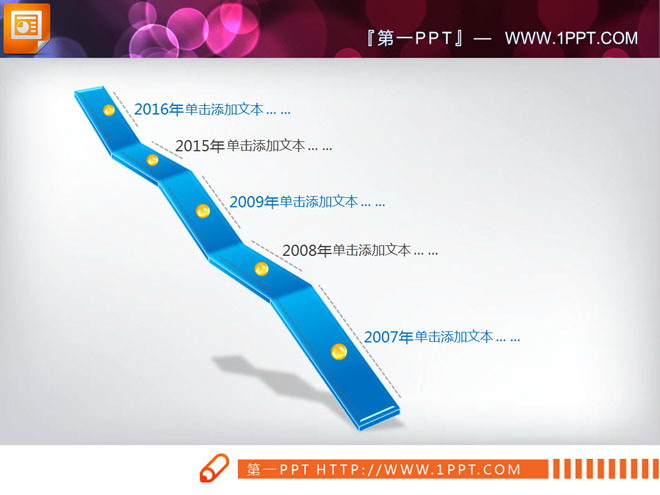 『第一PPT』— WWW.1PPT.COM

2016年单击添加文本 … …

2015年单击添加文本 … …

2009年单击添加文本 … …

2008年单击添加文本 … …

2007年单击添加文本 … …

第一PPT HTTP://WWW.1PPT.COM